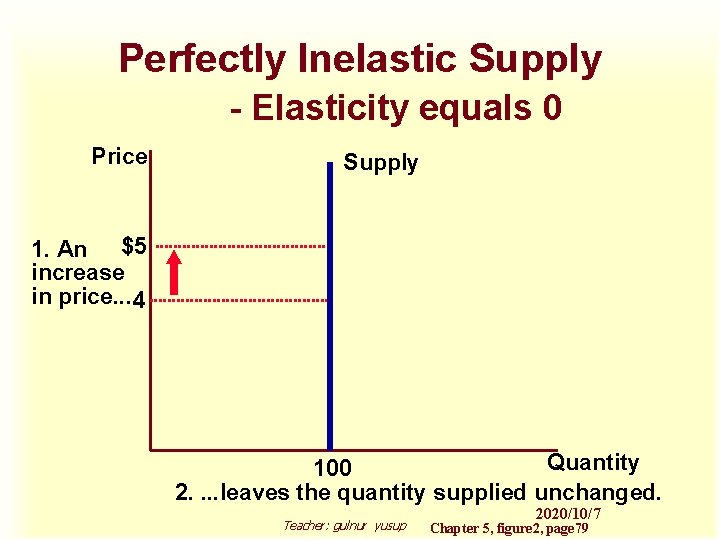 Perfectly Inelastic Supply
- Elasticity equals 0

Price

Supply

1. An increase in price...

$5

4

100

Quantity

2. ...leaves the quantity supplied unchanged.

2020/10/7

Teacher: gulnur yusup

Chapter 5, figure2, page79